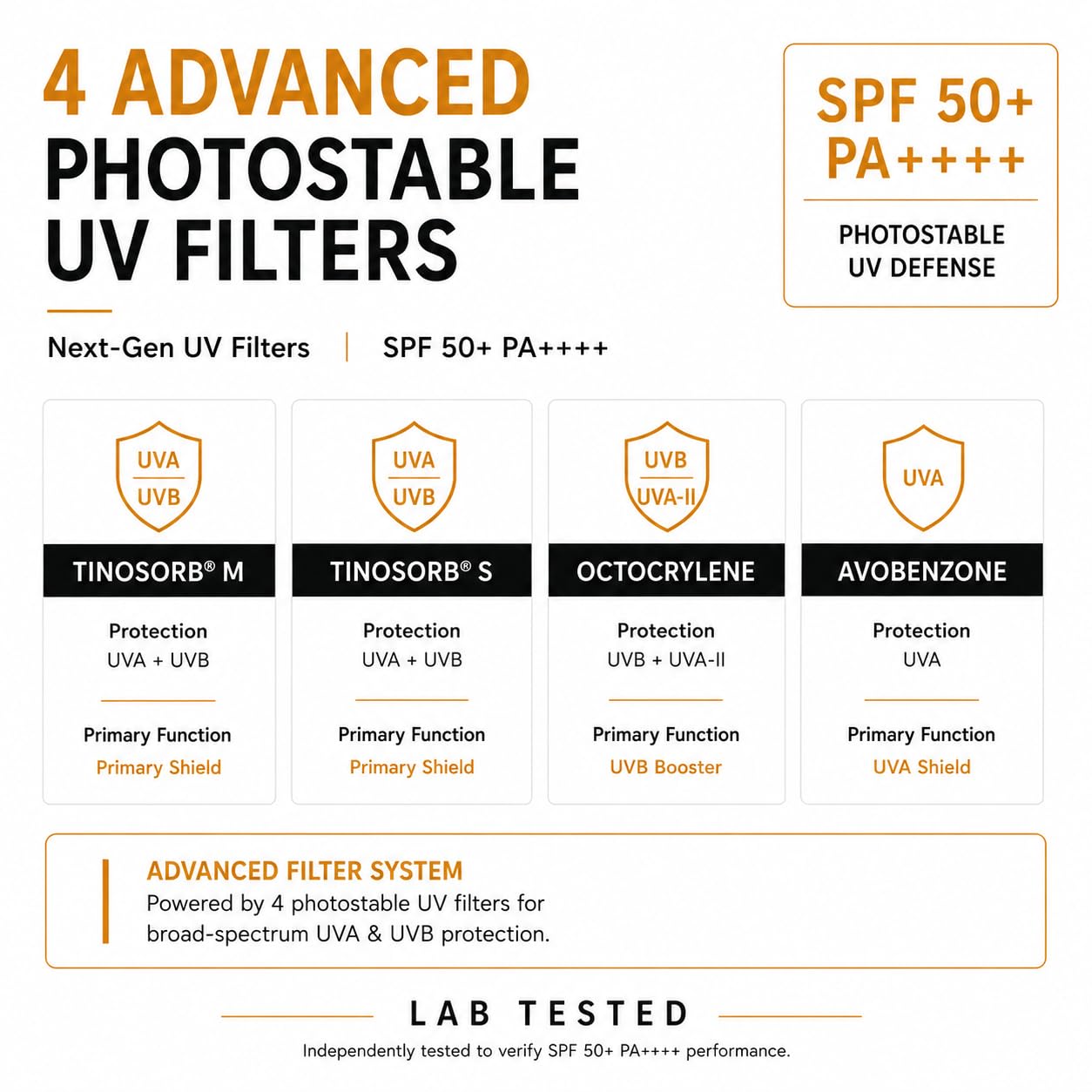 4 ADVANCED PHOTOSTABLE UV FILTERS

SPF 50+ PA++++

PHOTOSTABLE UV DEFENSE

Next-Gen UV Filters | SPF 50+ PA++++

UVA
UVB

TINOSORB® M

Protection
UVA + UVB

Primary Function
Primary Shield

UVA
UVB

TINOSORB® S

Protection
UVA + UVB

Primary Function
Primary Shield

UVB
UVA-II

OCTOCRYLENE

Protection
UVB + UVA-II

Primary Function
UVB Booster

UVA

AVOBENZONE

Protection
UVA

Primary Function
UVA Shield

ADVANCED FILTER SYSTEM
Powered by 4 photostable UV filters for broad-spectrum UVA & UVB protection.

LAB TESTED

Independently tested to verify SPF 50+ PA++++ performance.